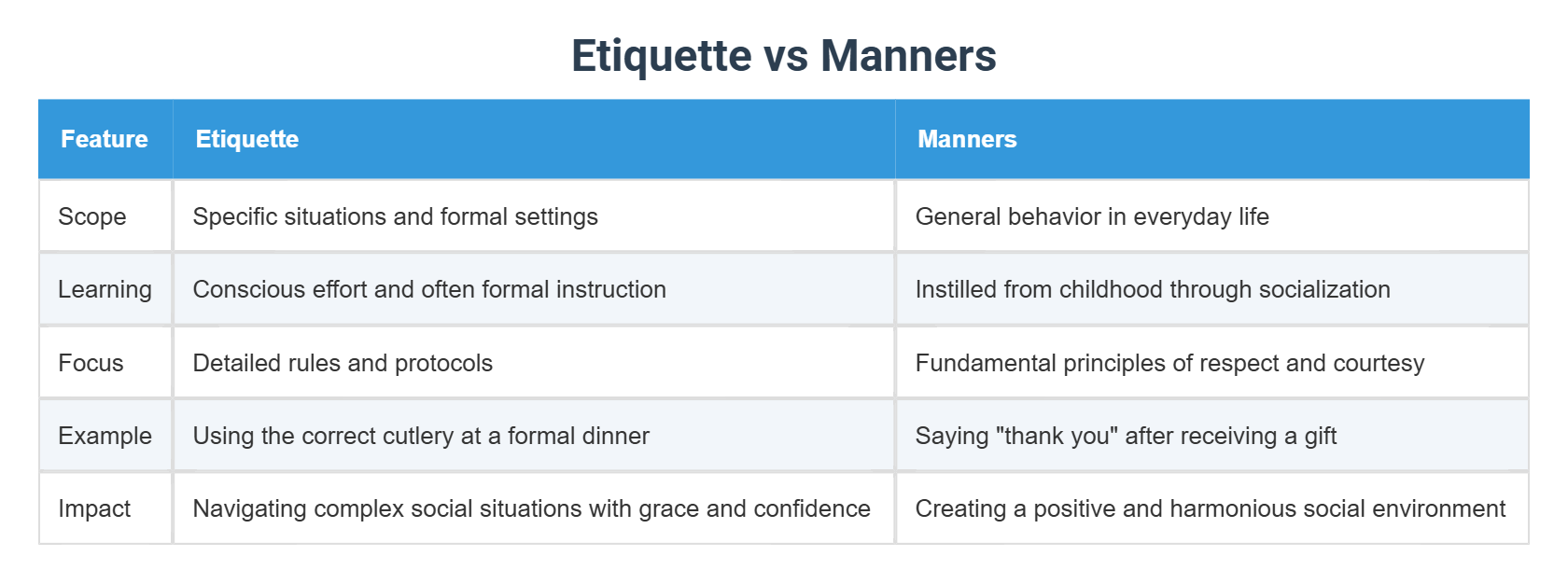 Etiquette vs Manners

| Feature | Etiquette | Manners |
|---|---|---|
| Scope | Specific situations and formal settings | General behavior in everyday life |
| Learning | Conscious effort and often formal instruction | Instilled from childhood through socialization |
| Focus | Detailed rules and protocols | Fundamental principles of respect and courtesy |
| Example | Using the correct cutlery at a formal dinner | Saying "thank you" after receiving a gift |
| Impact | Navigating complex social situations with grace and confidence | Creating a positive and harmonious social environment |